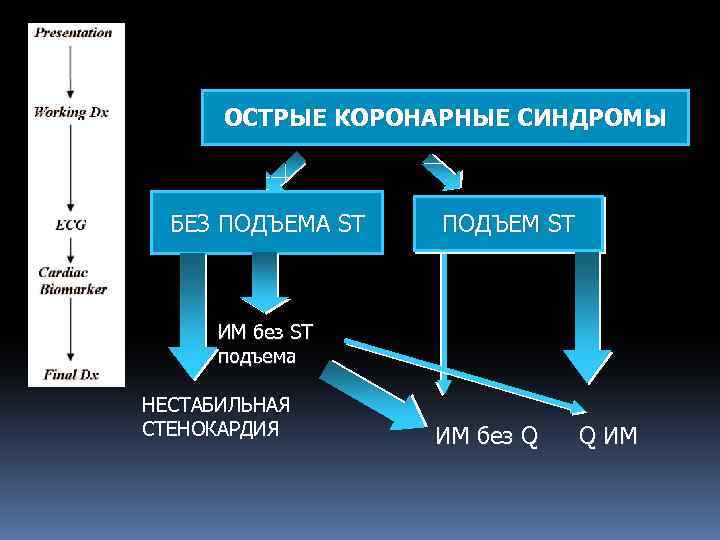 Presentation

Working Dx

ECG

Cardiac Biomarker

Final Dx

ОСТРЫЕ КОРОНАРНЫЕ СИНДРОМЫ

БЕЗ ПОДЪЕМА ST

ПОДЪЕМ ST

ИМ без ST подъема

НЕСТАБИЛЬНАЯ СТЕНОКАРДИЯ

ИМ без Q

Q ИМ